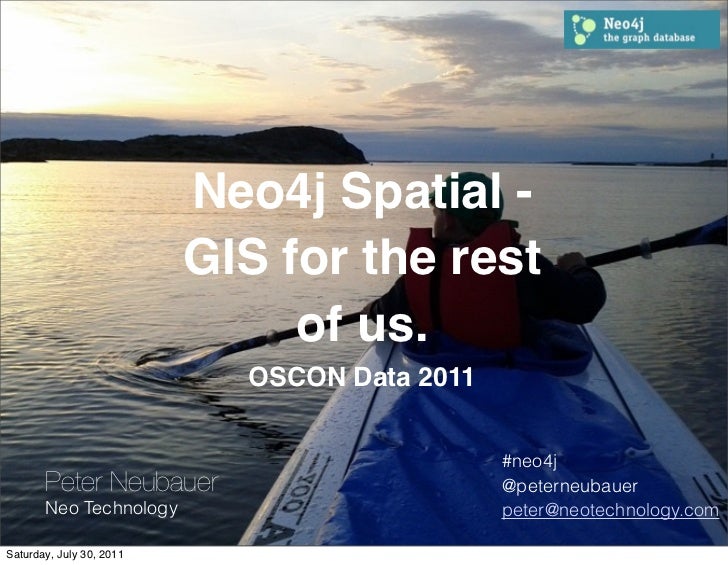 Neo4j
the graph database

Neo4j Spatial - GIS for the rest of us.

OSCON Data 2011

Peter Neubauer
Neo Technology

#neo4j
@peterneubauer
peter@neotechnology.com

Saturday, July 30, 2011